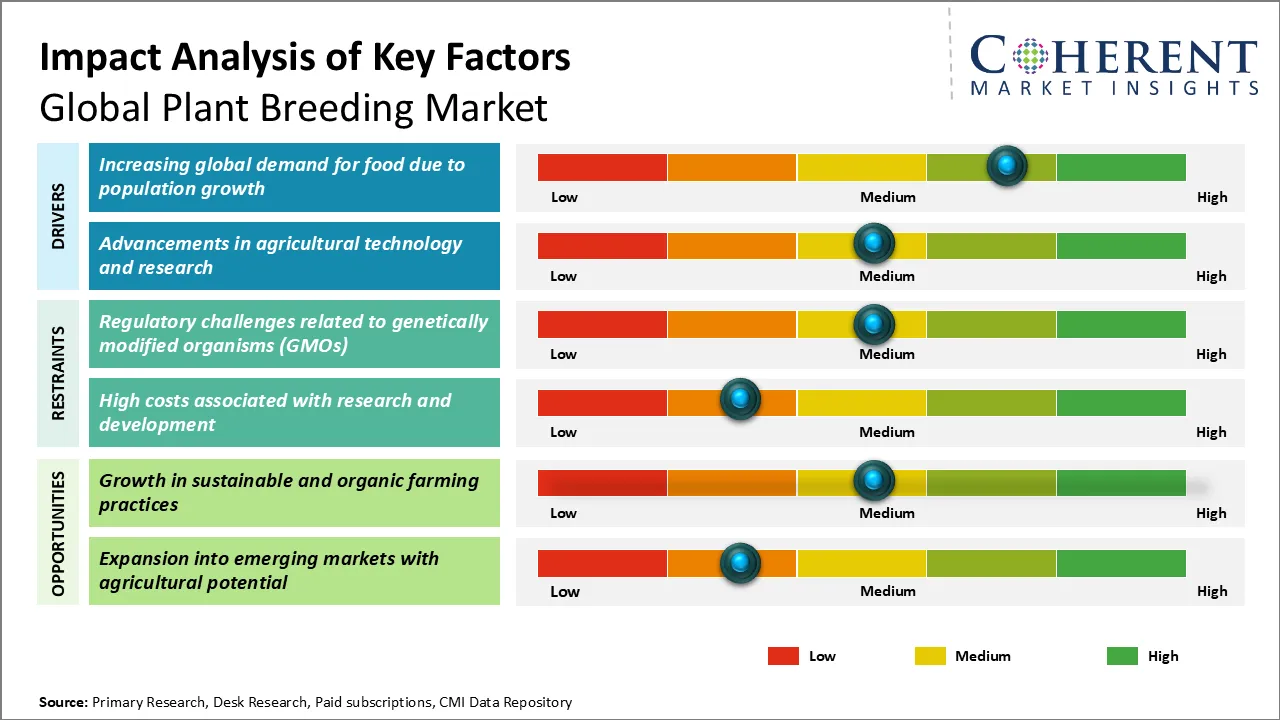 Impact Analysis of Key Factors
Global Plant Breeding Market

COHERENT
MARKET INSIGHTS

DRIVERS

Increasing global demand for food due to population growth

Low Medium High

Advancements in agricultural technology and research

Low Medium High

RESTRAINTS

Regulatory challenges related to genetically modified organisms (GMOs)

Low Medium High

High costs associated with research and development

Low Medium High

OPPORTUNITIES

Growth in sustainable and organic farming practices

Low Medium High

Expansion into emerging markets with agricultural potential

Low Medium High

Low Medium High

Source: Primary Research, Desk Research, Paid subscriptions, CMI Data Repository